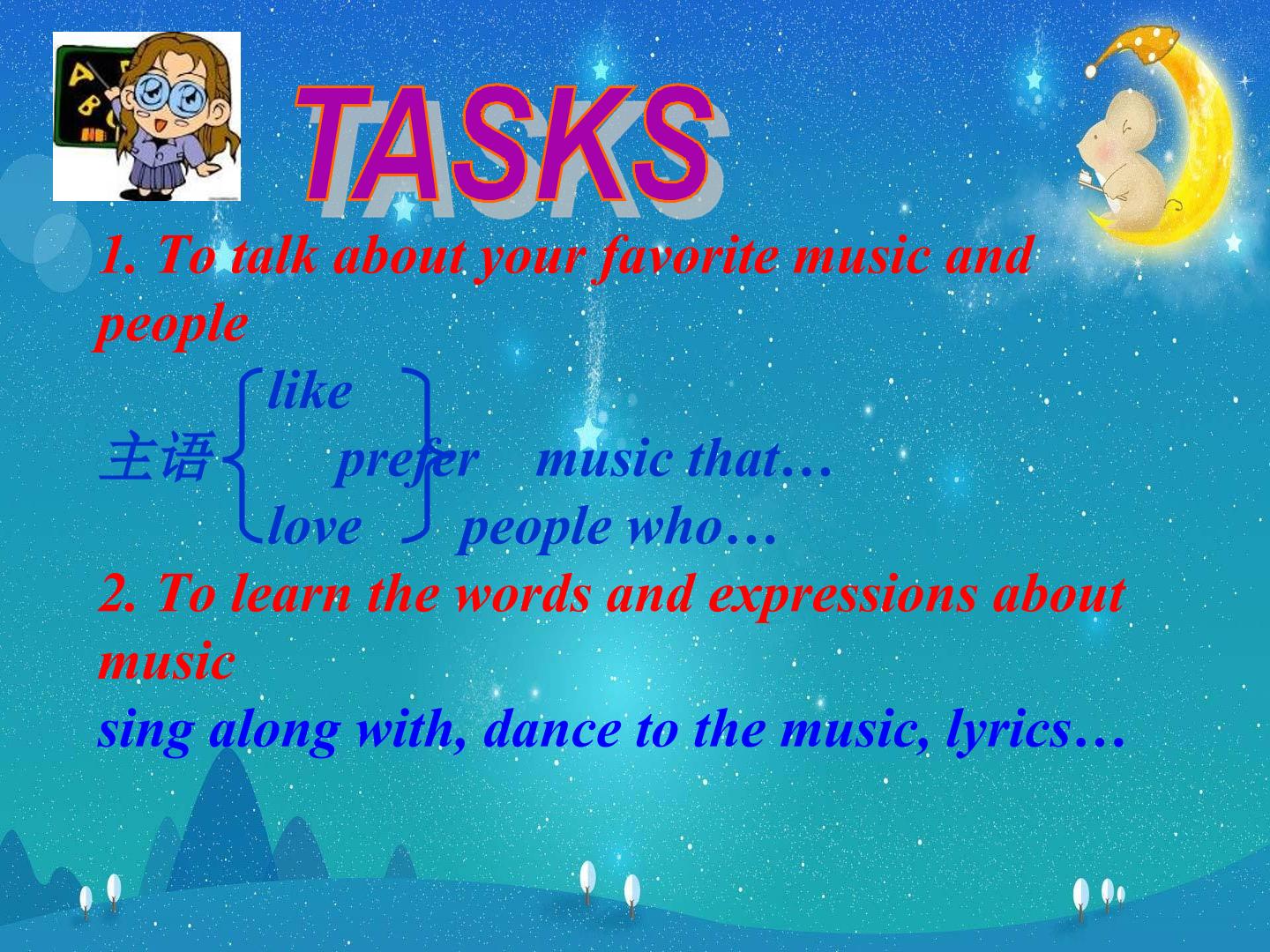 TASKS

1. To talk about your favorite music and people

like

主语 prefer music that…

love people who…

2. To learn the words and expressions about music

sing along with, dance to the music, lyrics…